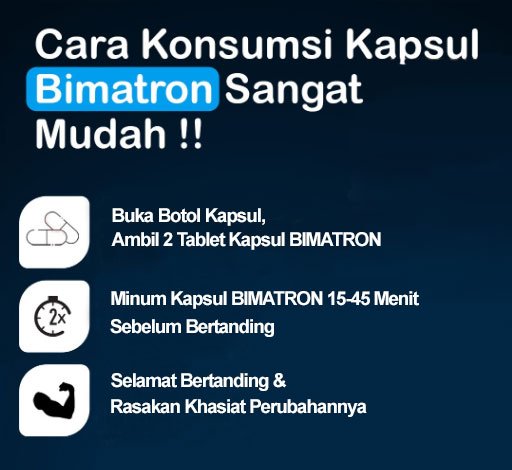 Cara Konsumsi Kapsul Bimatron Sangat Mudah !!

Buka Botol Kapsul,
Ambil 2 Tablet Kapsul BIMATRON

2x

Minum Kapsul BIMATRON 15-45 Menit
Sebelum Bertanding

Selamat Bertanding &
Rasakan Khasiat Perubahannya